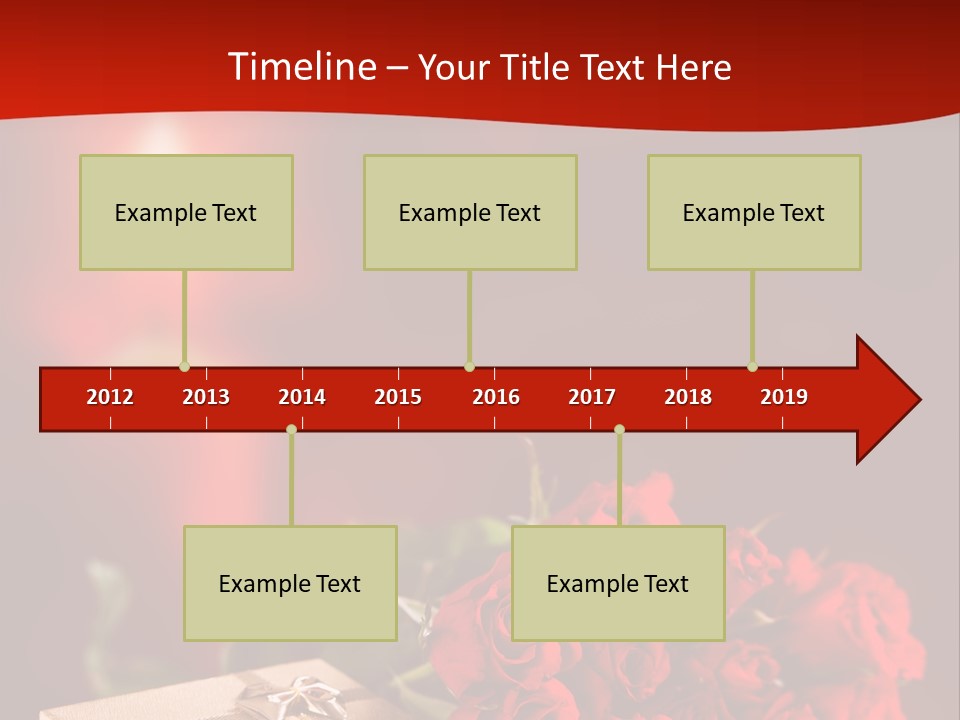 Timeline – Your Title Text Here

Example Text

Example Text

Example Text

2012 2013 2014 2015 2016 2017 2018 2019

Example Text

Example Text